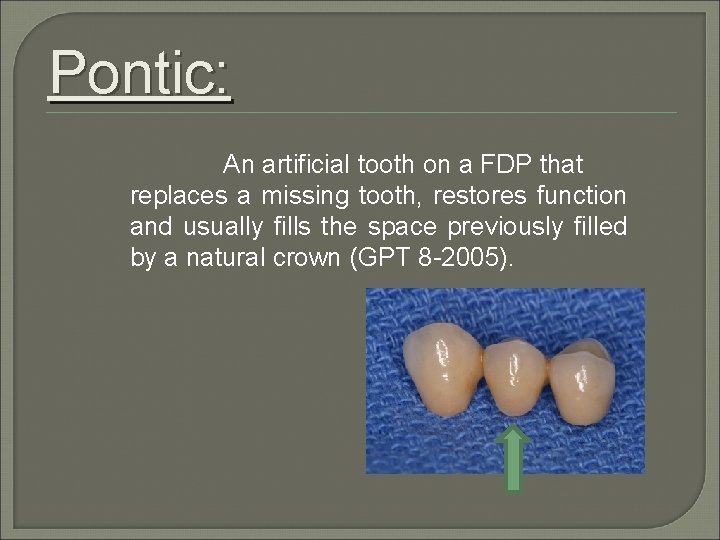 Pontic:

An artificial tooth on a FDP that replaces a missing tooth, restores function and usually fills the space previously filled by a natural crown (GPT 8-2005).